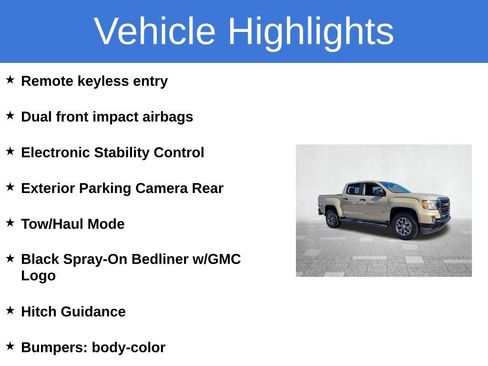 Vehicle Highlights

★ Remote keyless entry

★ Dual front impact airbags

★ Electronic Stability Control

★ Exterior Parking Camera Rear

★ Tow/Haul Mode

★ Black Spray-On Bedliner w/GMC Logo

★ Hitch Guidance

★ Bumpers: body-color